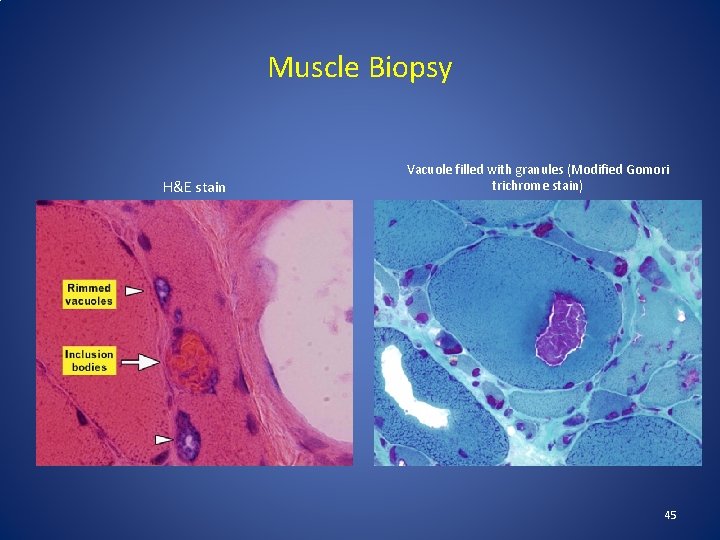 Muscle Biopsy

H&E stain

Rimmed vacuoles

Inclusion bodies

Vacuole filled with granules (Modified Gomori trichrome stain)

45